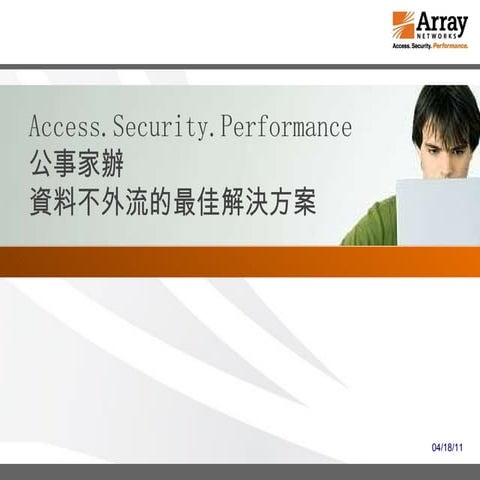 Array
NETWORKS
Access. Security. Performance.

Access.Security.Performance
公事家辦
資料不外流的最佳解決方案

04/18/11